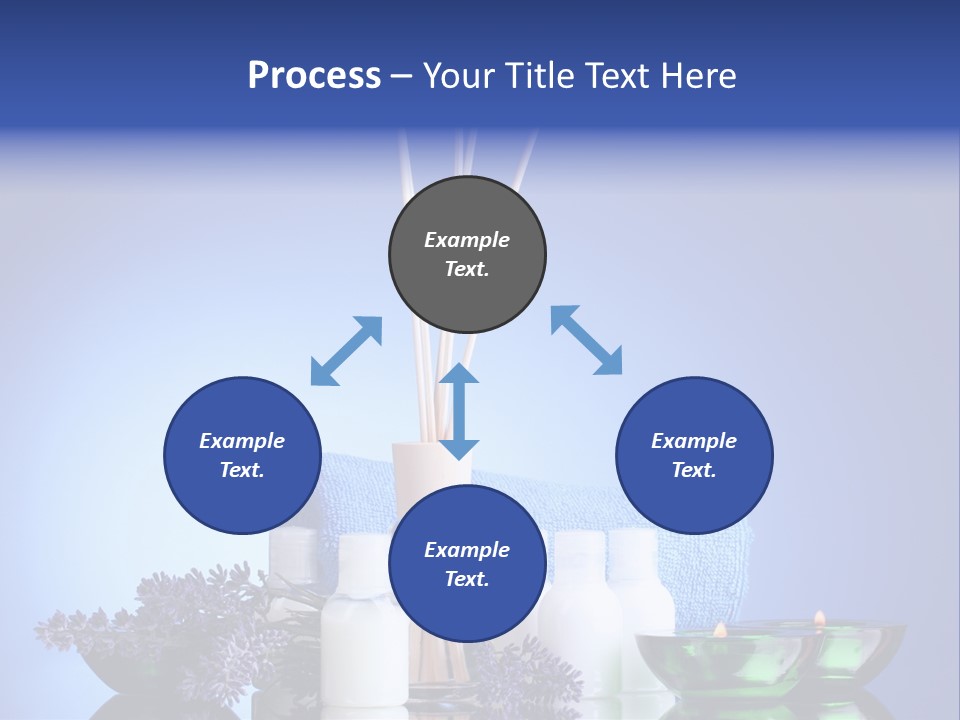 Process – Your Title Text Here

Example Text.

Example Text.

Example Text.

Example Text.